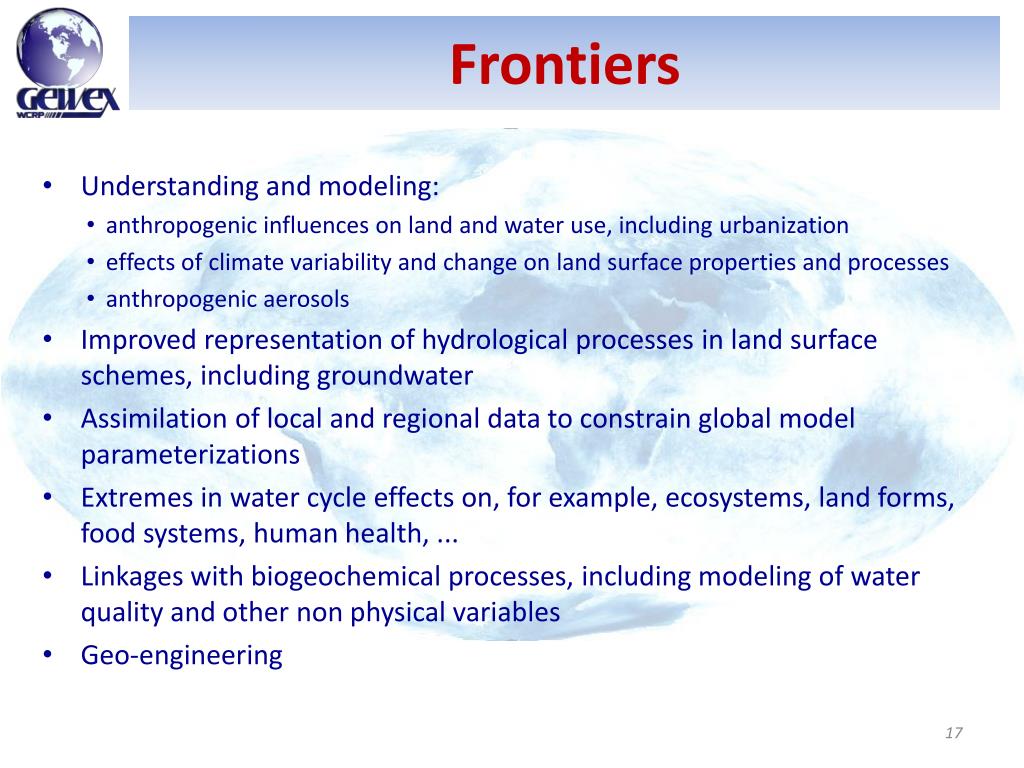 GEWEX
WCRP

Frontiers

• Understanding and modeling:
  • anthropogenic influences on land and water use, including urbanization
  • effects of climate variability and change on land surface properties and processes
  • anthropogenic aerosols
• Improved representation of hydrological processes in land surface schemes, including groundwater
• Assimilation of local and regional data to constrain global model parameterizations
• Extremes in water cycle effects on, for example, ecosystems, land forms, food systems, human health, ...
• Linkages with biogeochemical processes, including modeling of water quality and other non physical variables
• Geo-engineering

17